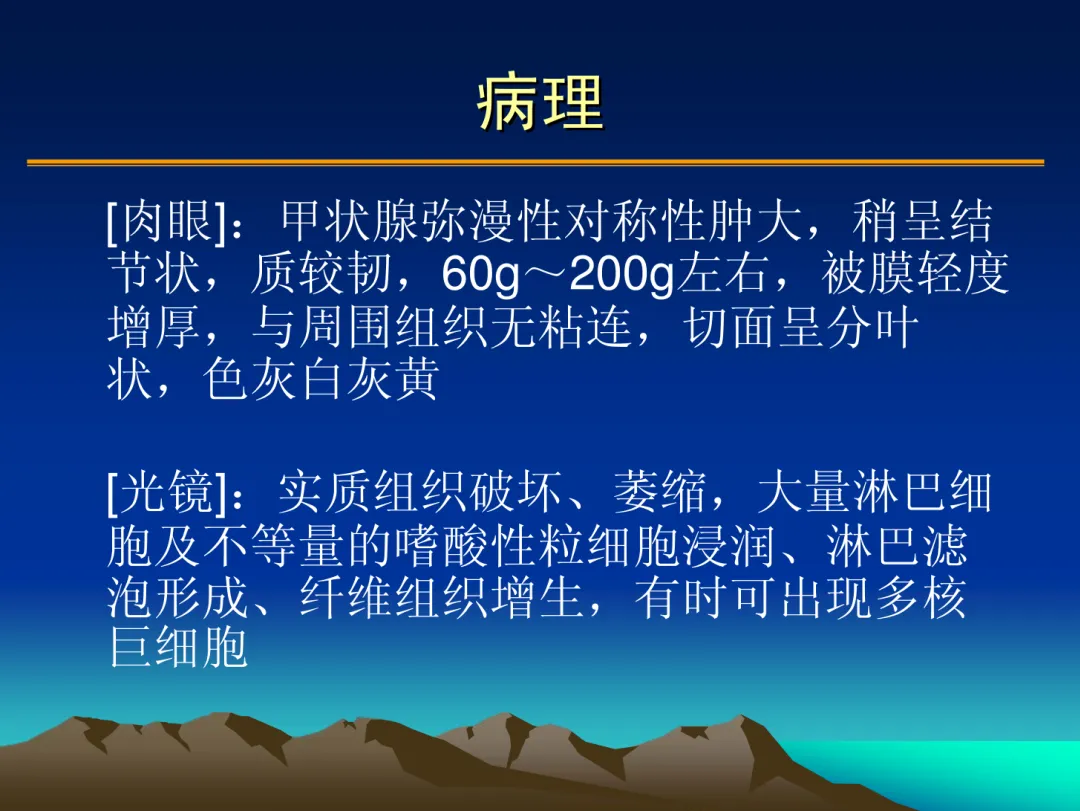 病理

[肉眼]：甲状腺弥漫性对称性肿大，稍呈结节状，质较韧，60g～200g左右，被膜轻度增厚，与周围组织无粘连，切面呈分叶状，色灰白灰黄

[光镜]：实质组织破坏、萎缩，大量淋巴细胞及不等量的嗜酸性粒细胞浸润、淋巴滤泡形成、纤维组织增生，有时可出现多核巨细胞